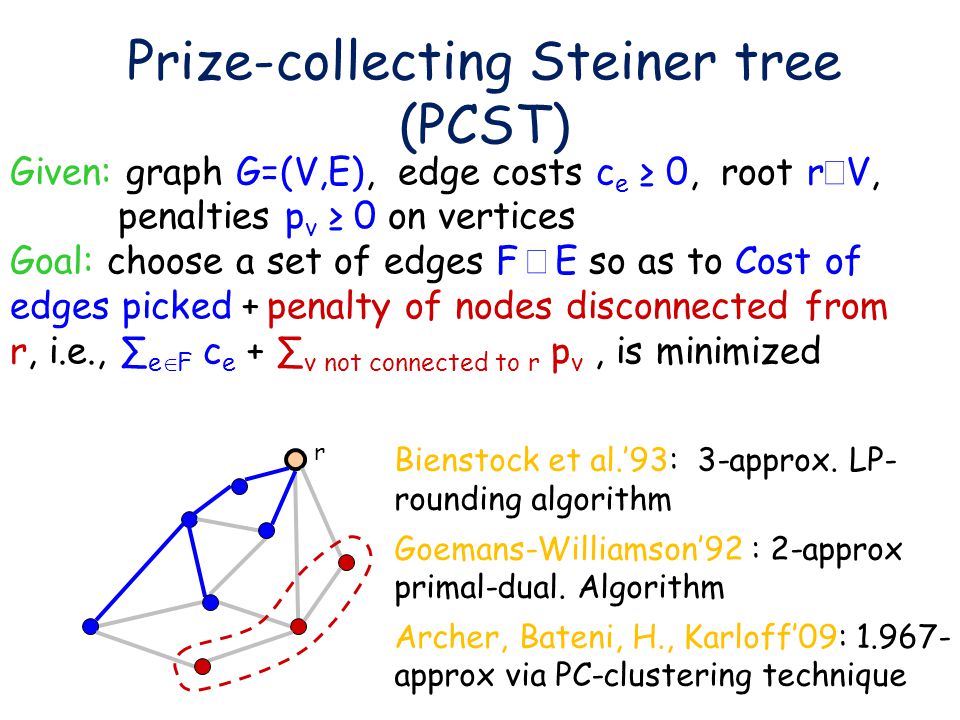 Prize-collecting Steiner tree (PCST)

Given: graph G=(V,E), edge costs $c_e \geq 0$, root r□V, penalties $p_v \geq 0$ on vertices

Goal: choose a set of edges F □ E so as to Cost of edges picked + penalty of nodes disconnected from r, i.e., $\sum_{e \in F} c_e + \sum_{v \text{ not connected to } r} p_v$ , is minimized

r

Bienstock et al.'93: 3-approx. LP-rounding algorithm

Goemans-Williamson'92 : 2-approx primal-dual. Algorithm

Archer, Bateni, H., Karloff'09: 1.967-approx via PC-clustering technique